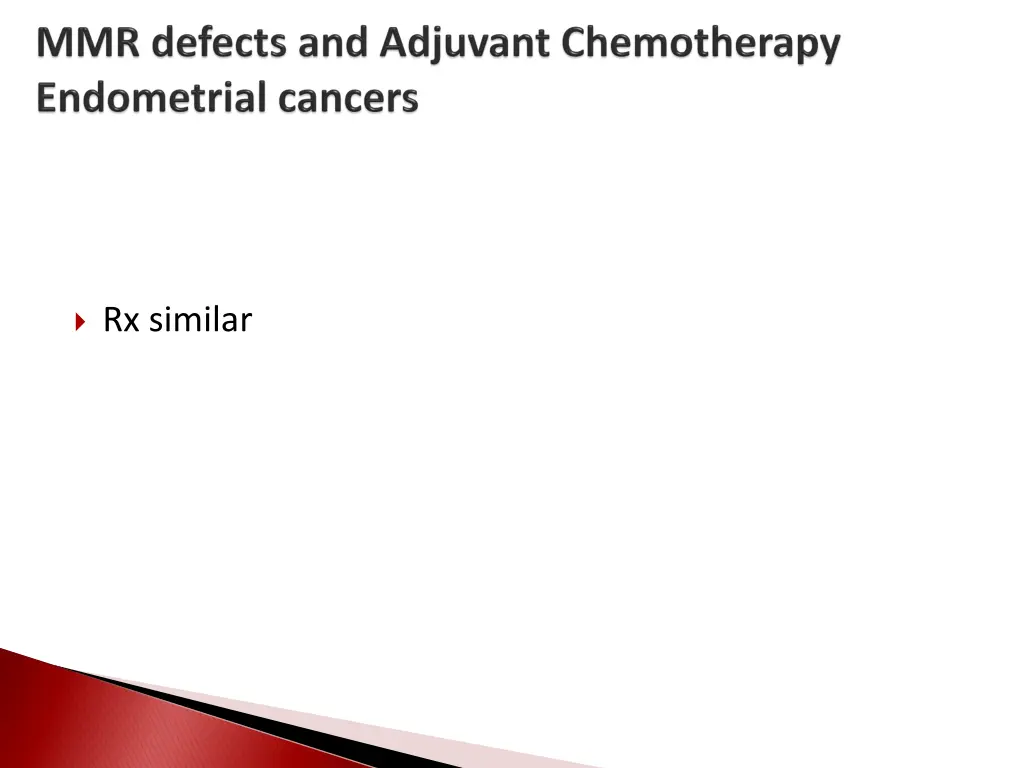 MMR defects and Adjuvant Chemotherapy Endometrial cancers

Rx similar